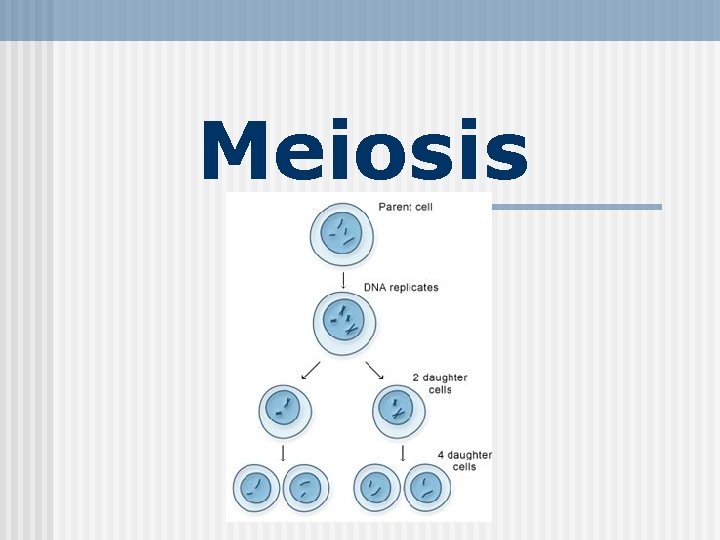 Meiosis

Paren: cell

DNA replicates

2 daughter cells

4 daughter cells